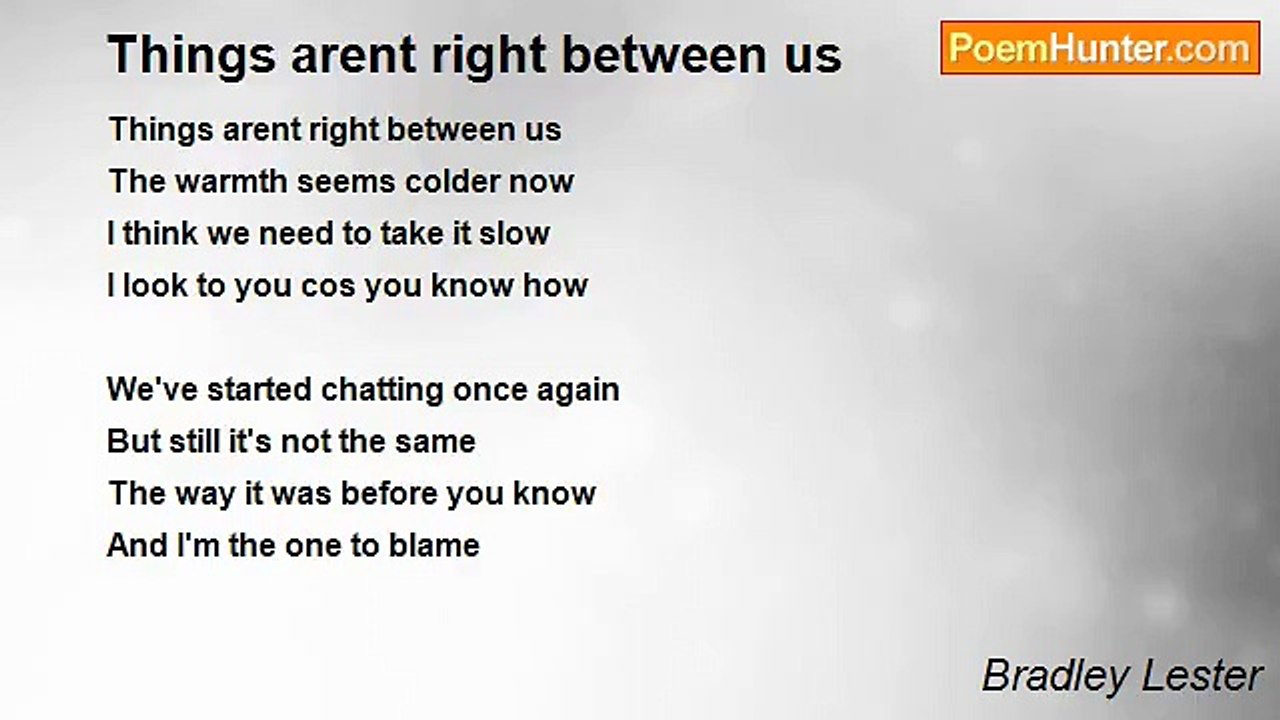 Things arent right between us

PoemHunter.com

Things arent right between us
The warmth seems colder now
I think we need to take it slow
I look to you cos you know how

We've started chatting once again
But still it's not the same
The way it was before you know
And I'm the one to blame

Bradley Lester